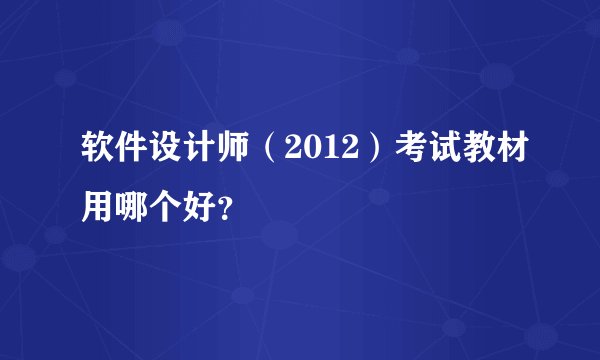 软件设计师（2012）考试教材用哪个好?